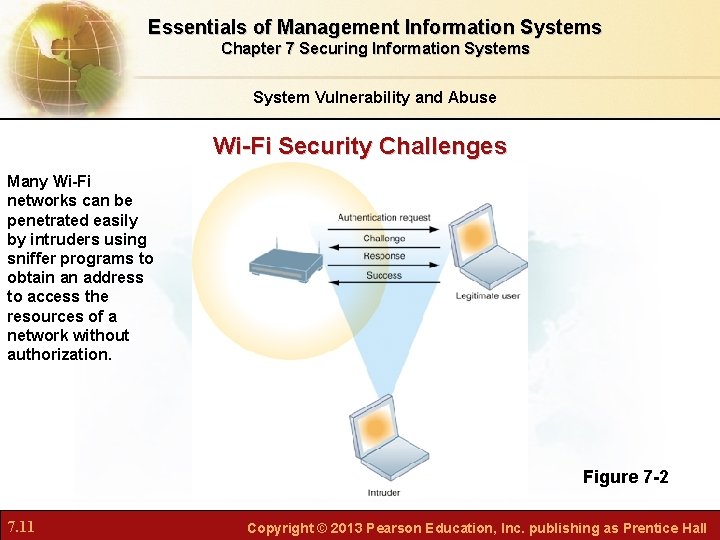 Essentials of Management Information Systems
Chapter 7 Securing Information Systems

System Vulnerability and Abuse

Wi-Fi Security Challenges

Many Wi-Fi networks can be penetrated easily by intruders using sniffer programs to obtain an address to access the resources of a network without authorization.

Authentication request
Challenge
Response
Success
Legitimate user
Intruder

Figure 7-2

7.11

Copyright © 2013 Pearson Education, Inc. publishing as Prentice Hall